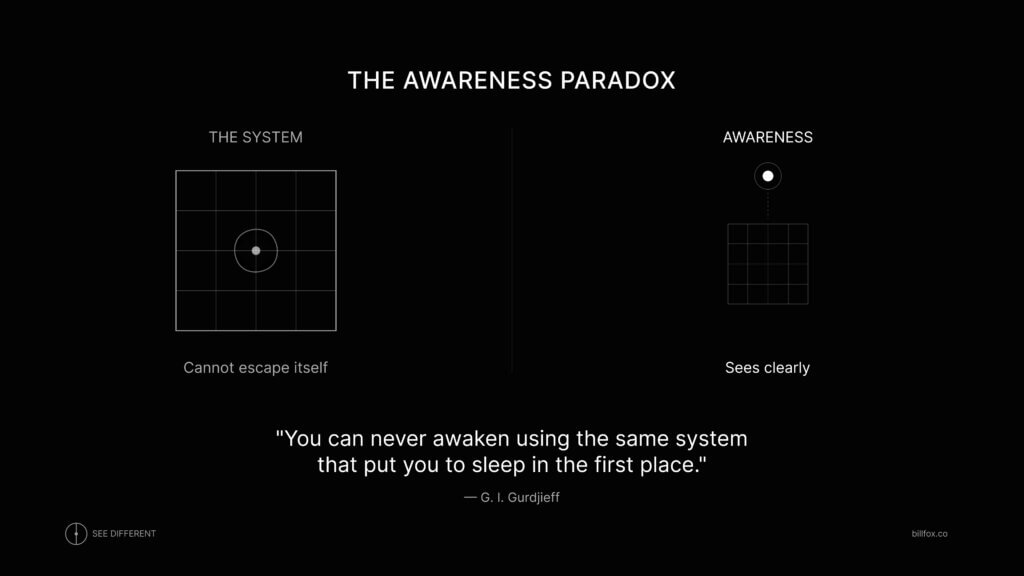 THE AWARENESS PARADOX

THE SYSTEM

Cannot escape itself

AWARENESS

Sees clearly

"You can never awaken using the same system that put you to sleep in the first place."

— G. I. Gurdjieff

SEE DIFFERENT

billfox.co